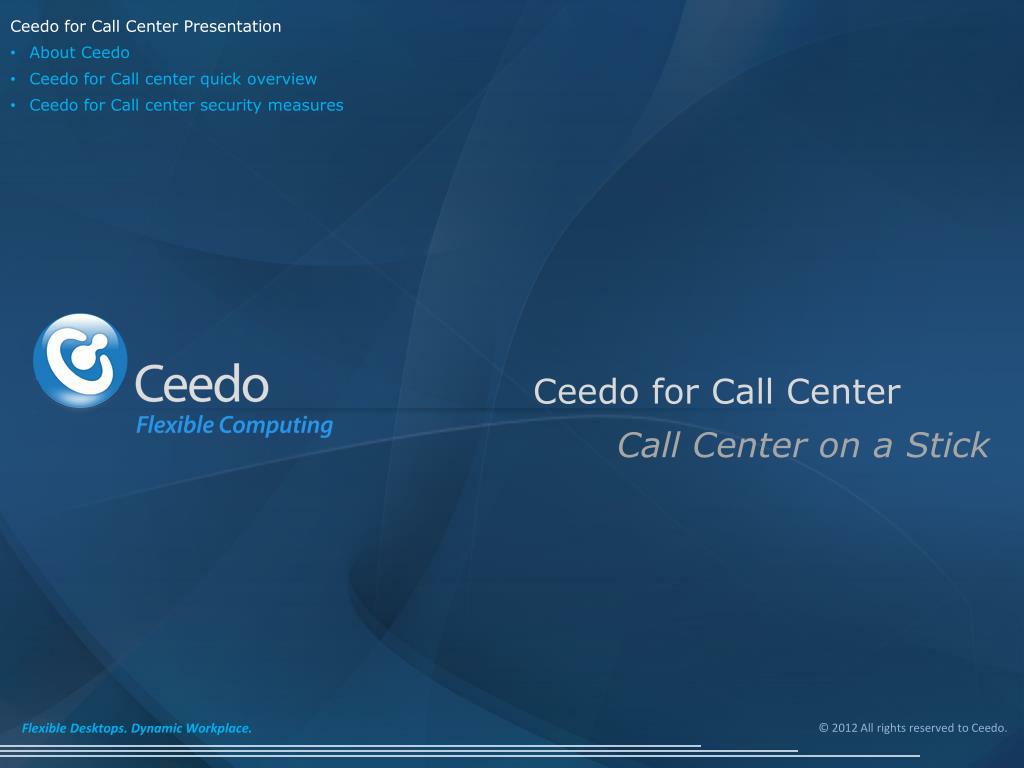 Ceedo for Call Center Presentation
• About Ceedo
• Ceedo for Call center quick overview
• Ceedo for Call center security measures

Ceedo
Flexible Computing

Ceedo for Call Center
Call Center on a Stick

Flexible Desktops. Dynamic Workplace.

© 2012 All rights reserved to Ceedo.